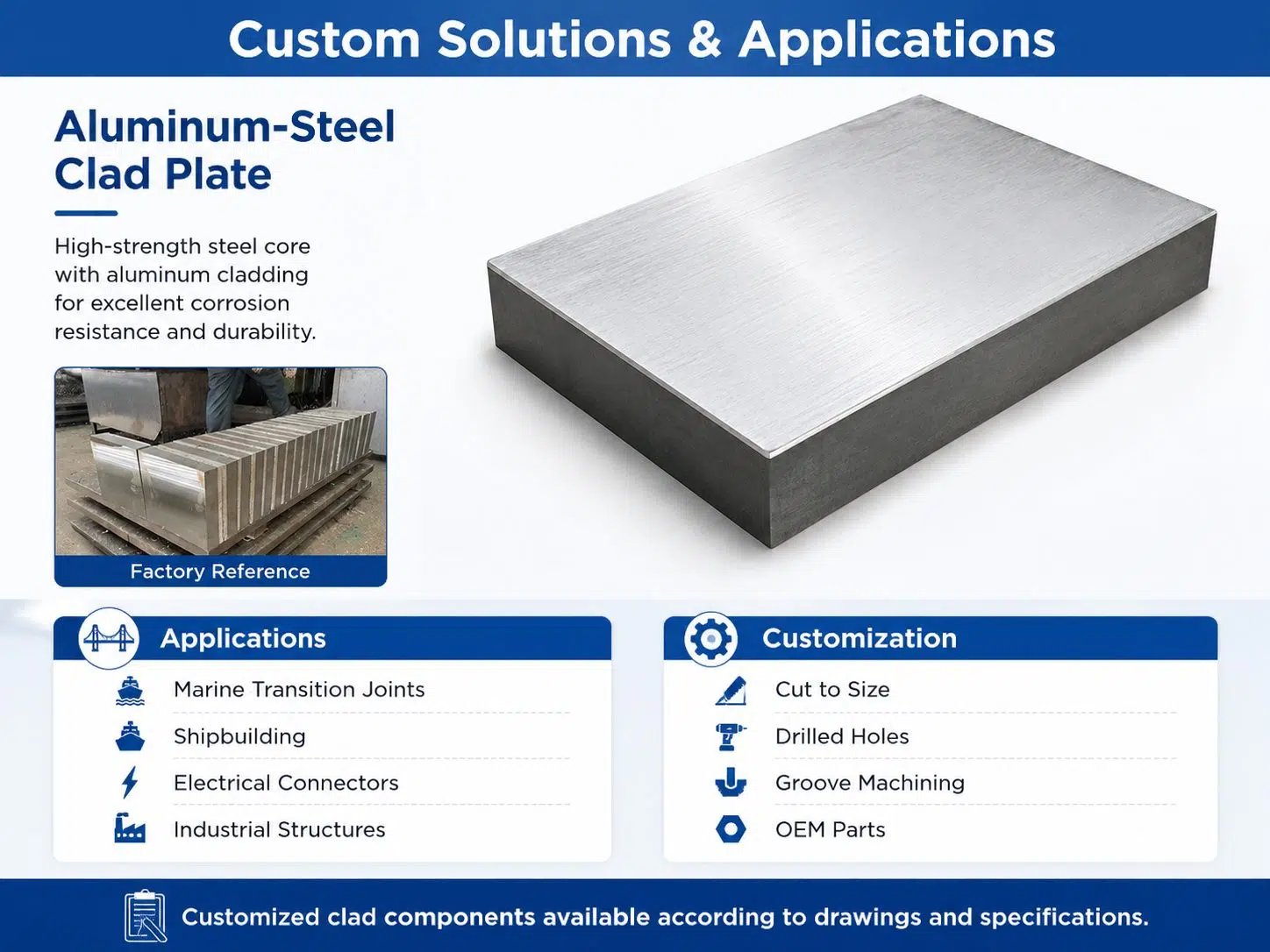 Custom Solutions & Applications

Aluminum-Steel Clad Plate

High-strength steel core with aluminum cladding for excellent corrosion resistance and durability.

Factory Reference

Applications

Marine Transition Joints

Shipbuilding

Electrical Connectors

Industrial Structures

Customization

Cut to Size

Drilled Holes

Groove Machining

OEM Parts

Customized clad components available according to drawings and specifications.